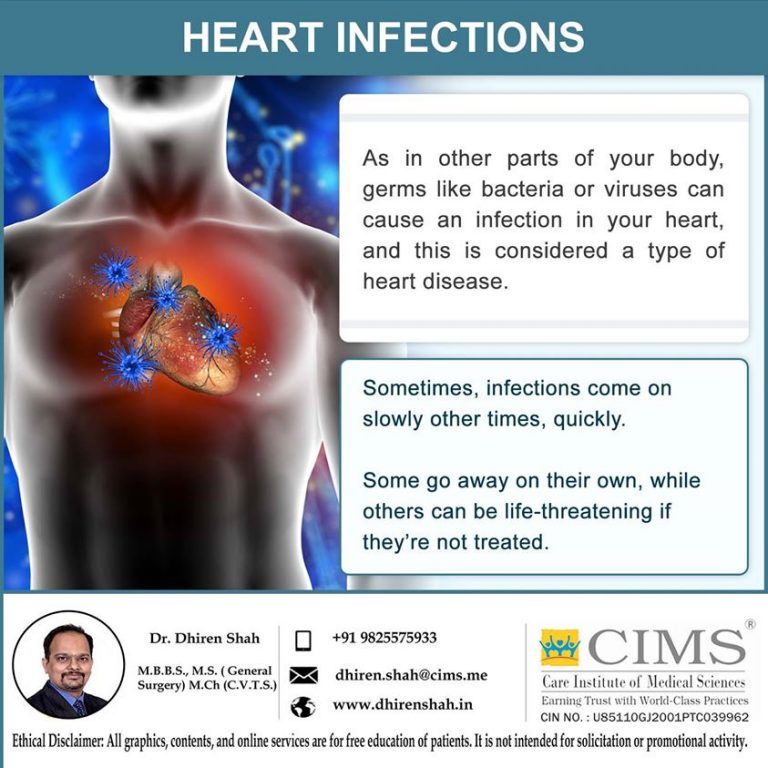 HEART INFECTIONS

As in other parts of your body, germs like bacteria or viruses can cause an infection in your heart, and this is considered a type of heart disease.

Sometimes, infections come on slowly other times, quickly.

Some go away on their own, while others can be life-threatening if they're not treated.

Dr. Dhiren Shah

M.B.B.S., M.S. ( General Surgery) M.Ch (C.V.T.S.)

+91 9825575933

dhiren.shah@cims.me

www.dhirenshah.in

CIMS®

Care Institute of Medical Sciences

Earning Trust with World-Class Practices

CIN NO. : U85110GJ2001PTC039962

Ethical Disclaimer: All graphics, contents, and online services are for free education of patients. It is not intended for solicitation or promotional activity.